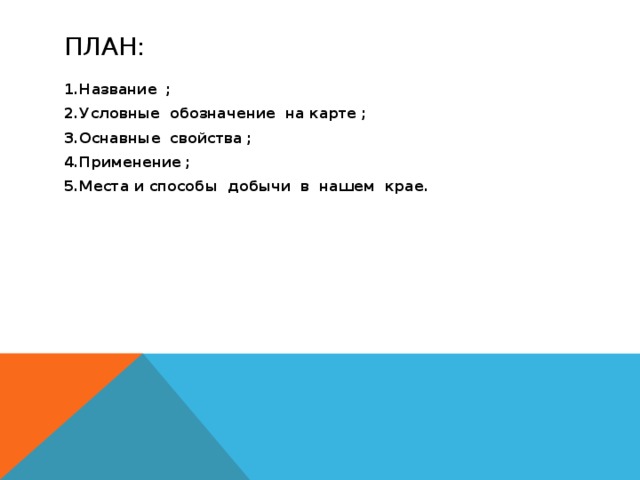 ПЛАН:

1.Название ;
2.Условные обозначение на карте ;
3.Оснавные свойства ;
4.Применение ;
5.Места и способы добычи в нашем крае.